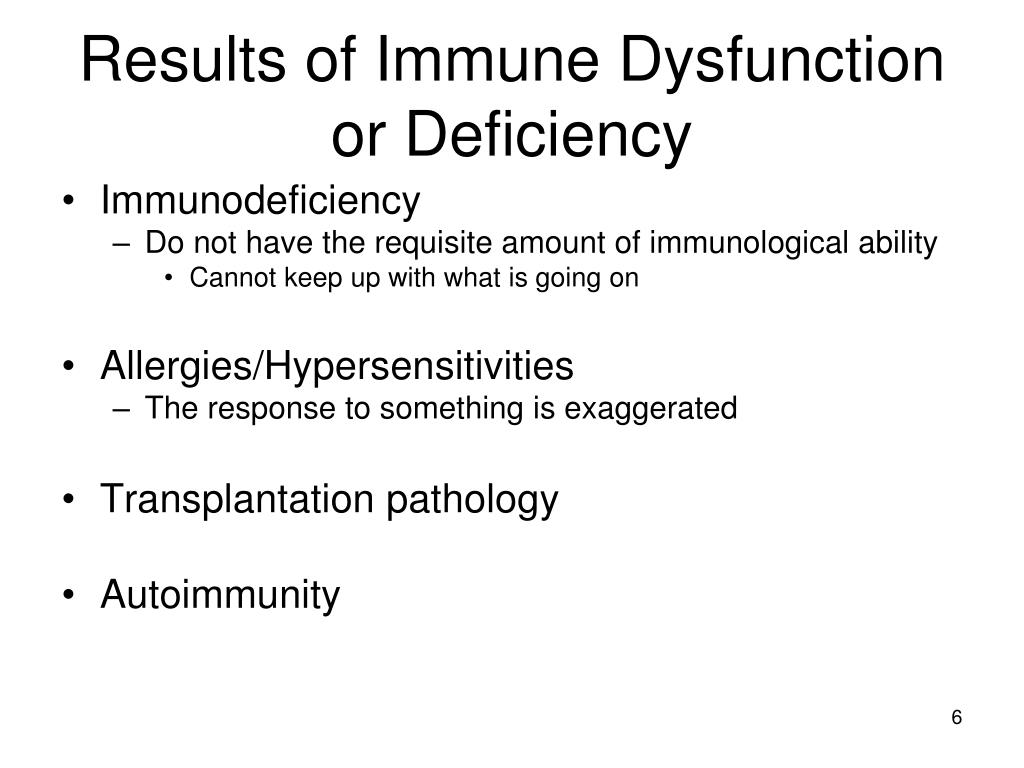 Results of Immune Dysfunction or Deficiency

• Immunodeficiency
– Do not have the requisite amount of immunological ability
• Cannot keep up with what is going on

• Allergies/Hypersensitivities
– The response to something is exaggerated

• Transplantation pathology

• Autoimmunity

6